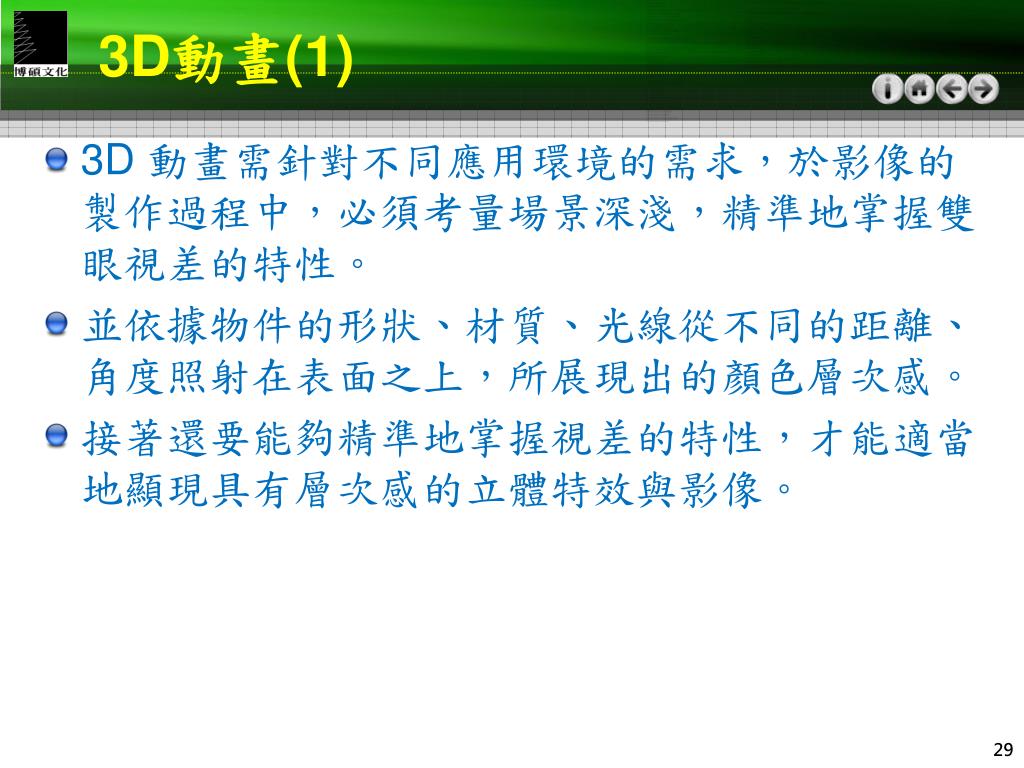 博碩文化

3D動畫(1)

3D 動畫需針對不同應用環境的需求，於影像的製作過程中，必須考量場景深淺，精準地掌握雙眼視差的特性。

並依據物件的形狀、材質、光線從不同的距離、角度照射在表面之上，所展現出的顏色層次感。

接著還要能夠精準地掌握視差的特性，才能適當地顯現具有層次感的立體特效與影像。

29